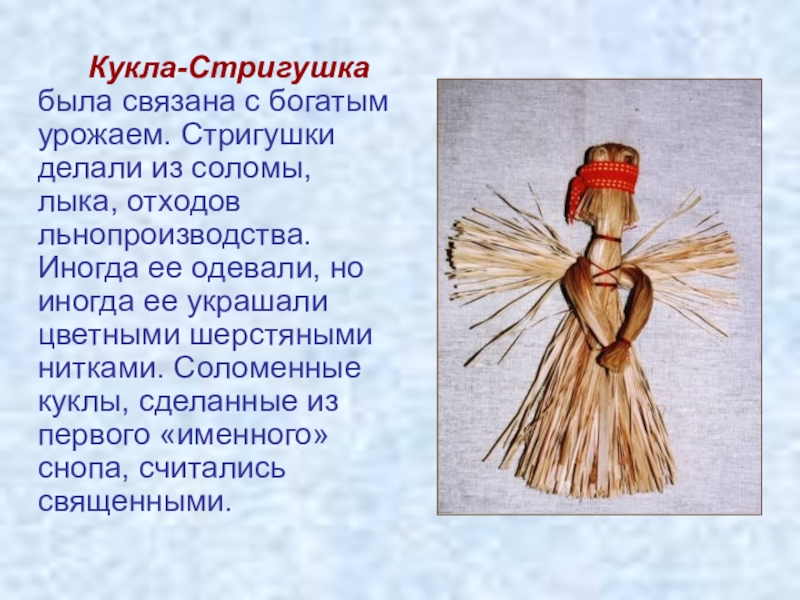 Кукла-Стригушка была связана с богатым урожаем. Стригушки делали из соломы, лыка, отходов льнопроизводства. Иногда ее одевали, но иногда ее украшали цветными шерстяными нитками. Соломенные куклы, сделанные из первого «именного» снопа, считались священными.